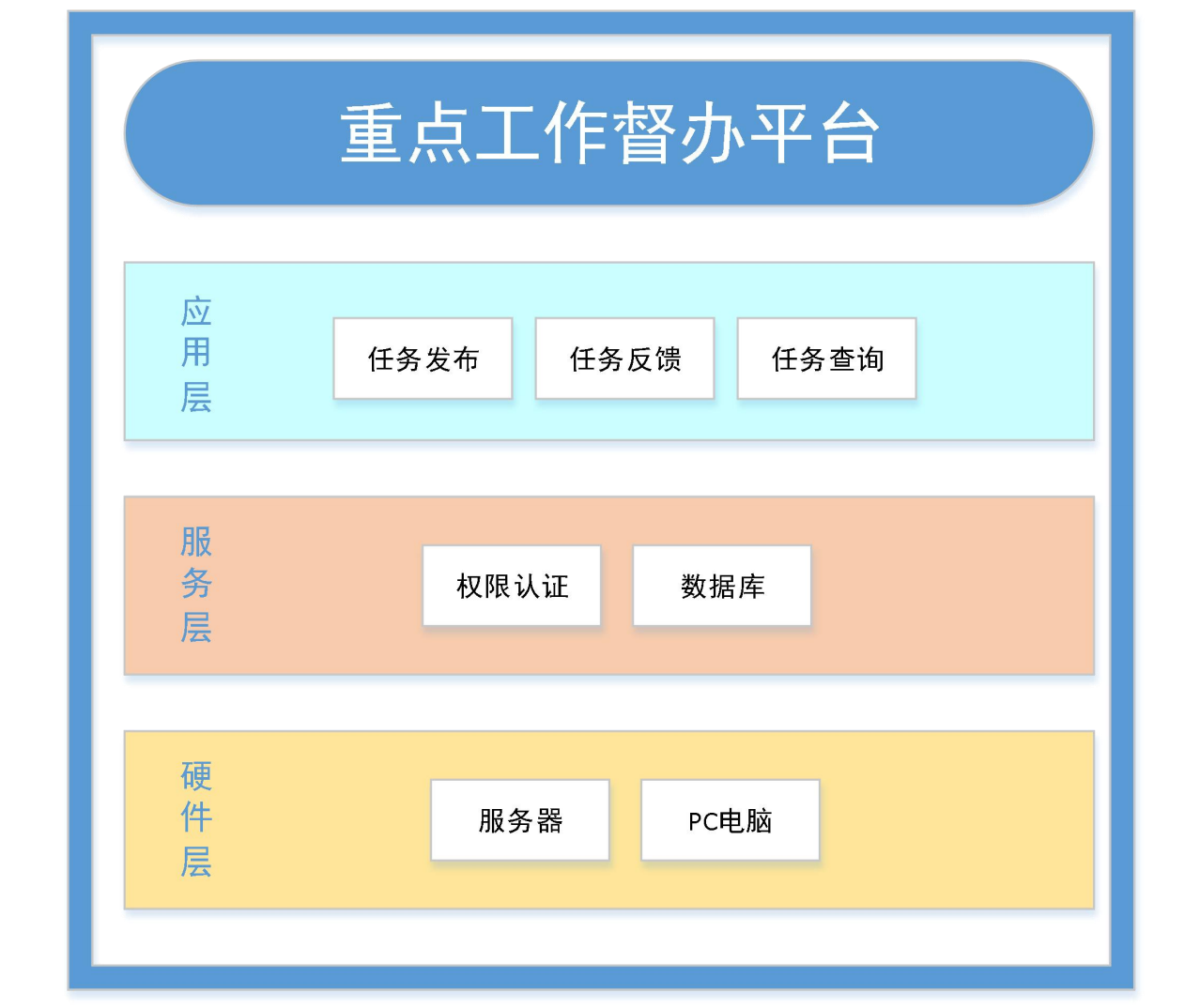 重点工作督办平台

应用层

任务发布

任务反馈

任务查询

服务层

权限认证

数据库

硬件层

服务器

PC电脑